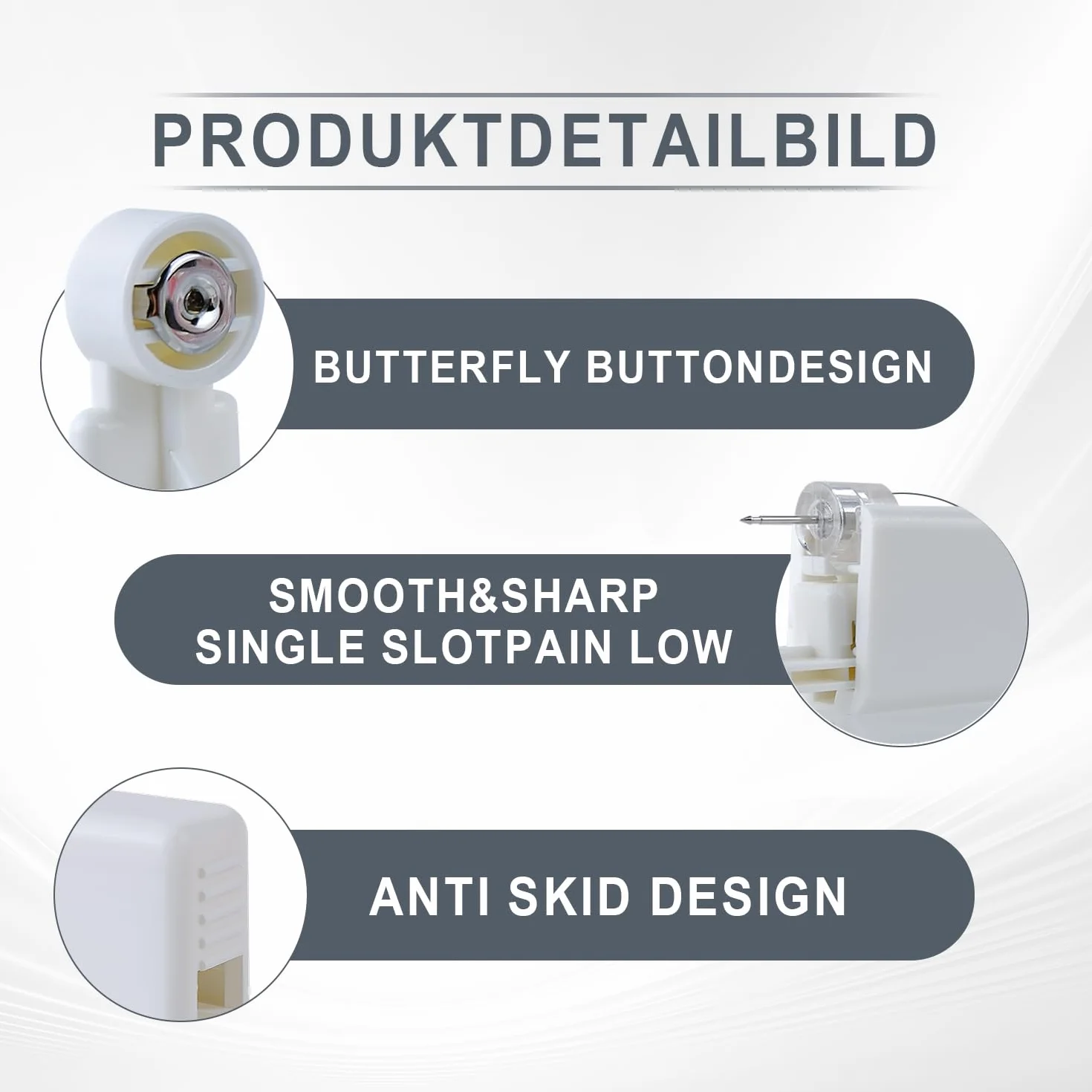 PRODUKTDETAILBILD

BUTTERFLY BUTTONDESIGN

SMOOTH&SHARP
SINGLE SLOTPAIN LOW

ANTI SKID DESIGN